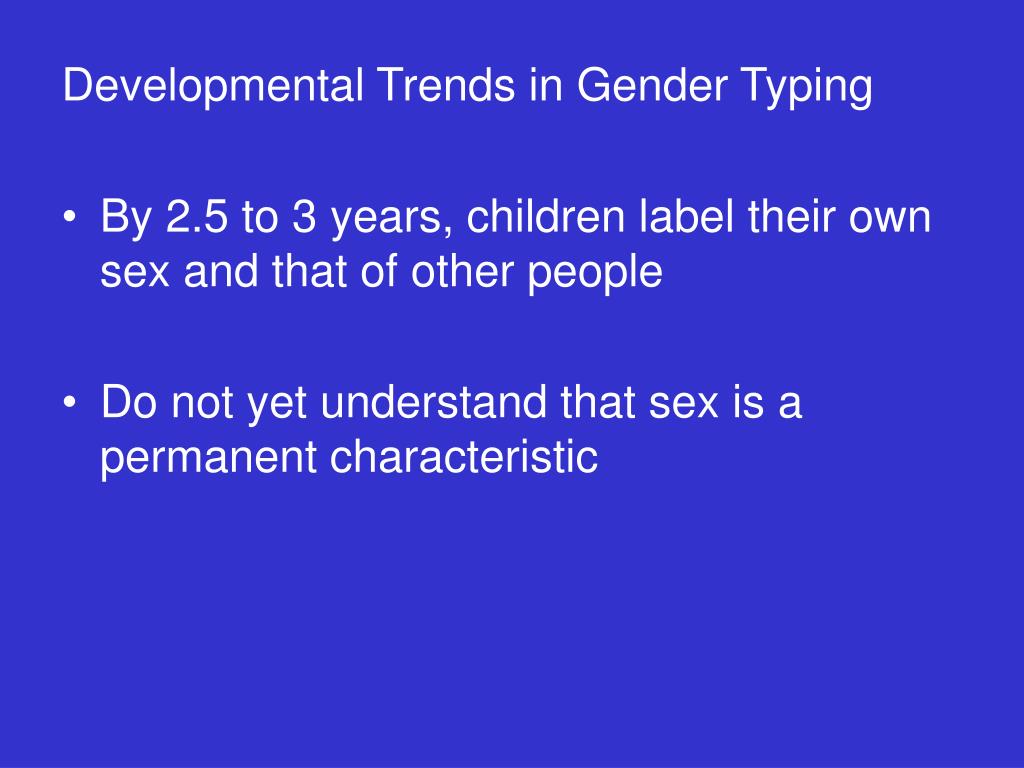 Developmental Trends in Gender Typing

• By 2.5 to 3 years, children label their own sex and that of other people

• Do not yet understand that sex is a permanent characteristic